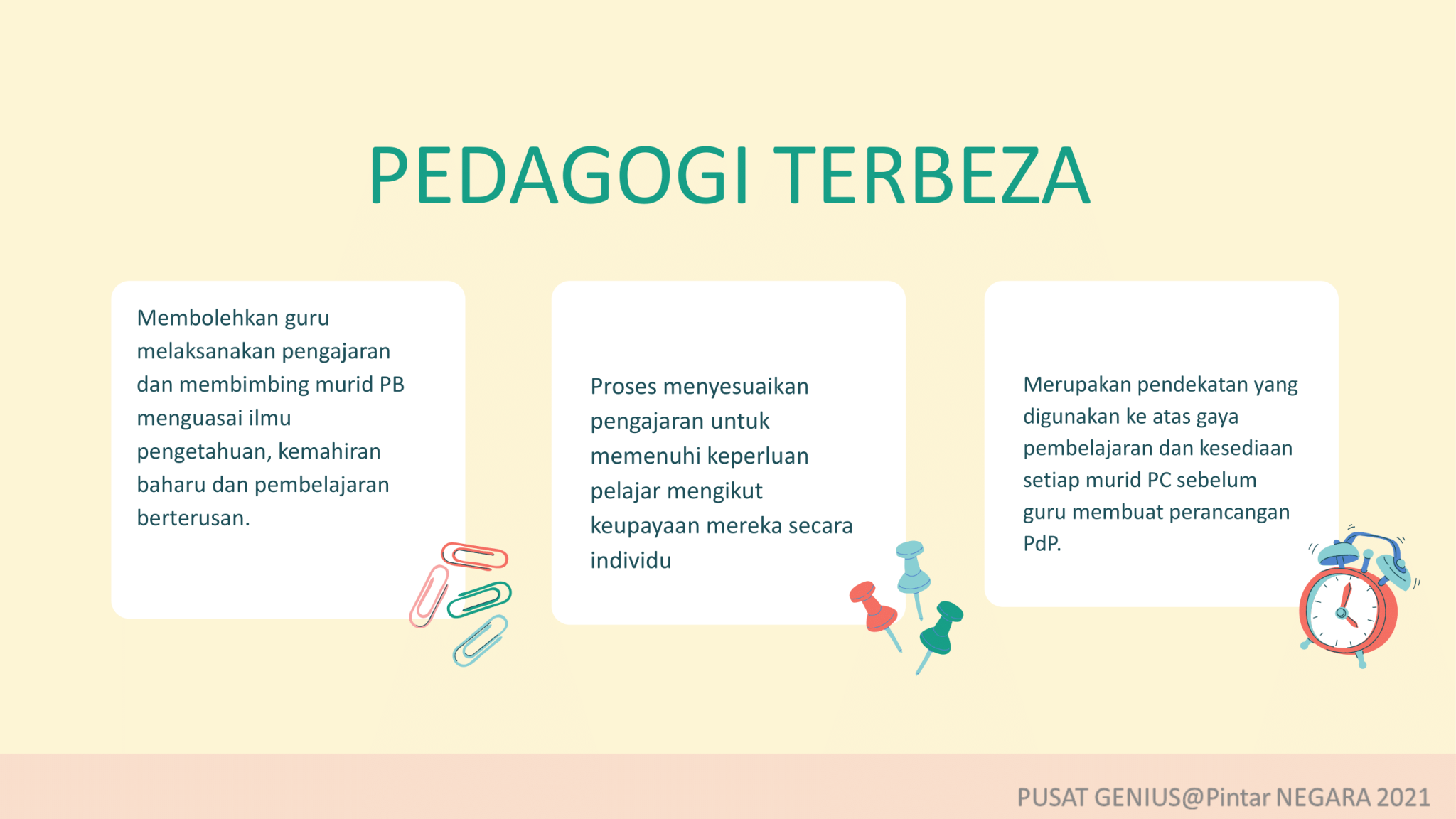 PEDAGOGI TERBEZA

Membolehkan guru melaksanakan pengajaran dan membimbing murid PB menguasai ilmu pengetahuan, kemahiran baharu dan pembelajaran berterusan.

Proses menyesuaikan pengajaran untuk memenuhi keperluan pelajar mengikut keupayaan mereka secara individu

Merupakan pendekatan yang digunakan ke atas gaya pembelajaran dan kesediaan setiap murid PC sebelum guru membuat perancangan PdP.

PUSAT GENIUS@Pintar NEGARA 2021